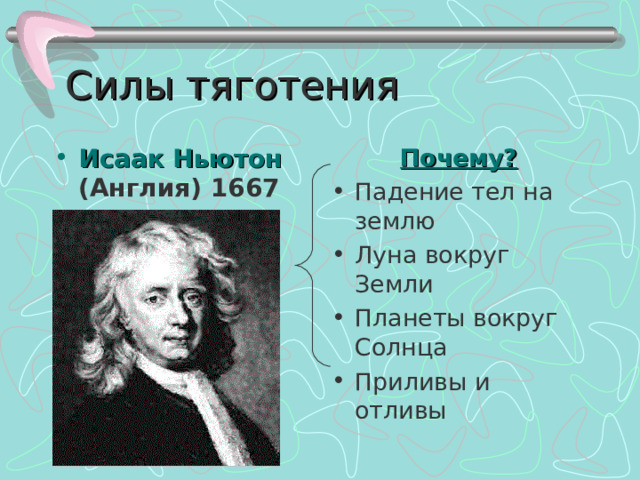 Силы тяготения

• Исаак Ньютон (Англия) 1667

Почему?

• Падение тел на землю
• Луна вокруг Земли
• Планеты вокруг Солнца
• Приливы и отливы